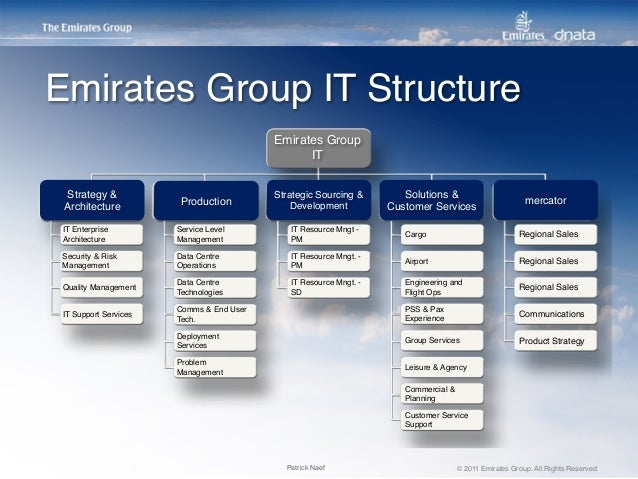 The Emirates Group

Emirates dnata

Emirates Group IT Structure

Emirates Group IT

Strategy & Architecture
IT Enterprise Architecture
Security & Risk Management
Quality Management
IT Support Services

Production
Service Level Management
Data Centre Operations
Data Centre Technologies
Comms & End User Tech.
Deployment Services
Problem Management

Strategic Sourcing & Development
IT Resource Mngt - PM
IT Resource Mngt. - PM
IT Resource Mngt. - SD

Solutions & Customer Services
Cargo
Airport
Engineering and Flight Ops
PSS & Pax Experience
Group Services
Leisure & Agency
Commercial & Planning
Customer Service Support

mercator
Regional Sales
Regional Sales
Regional Sales
Communications
Product Strategy

Patrick Naef

© 2011 Emirates Group. All Rights Reserved.